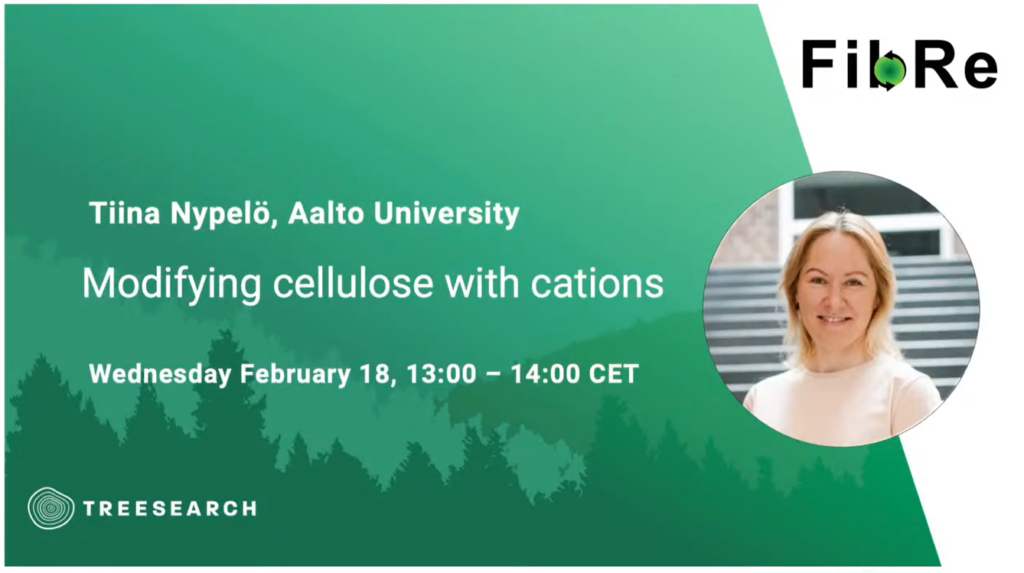 FibRe

Tiina Nypelö, Aalto University

Modifying cellulose with cations

Wednesday February 18, 13:00 – 14:00 CET

TREESEARCH